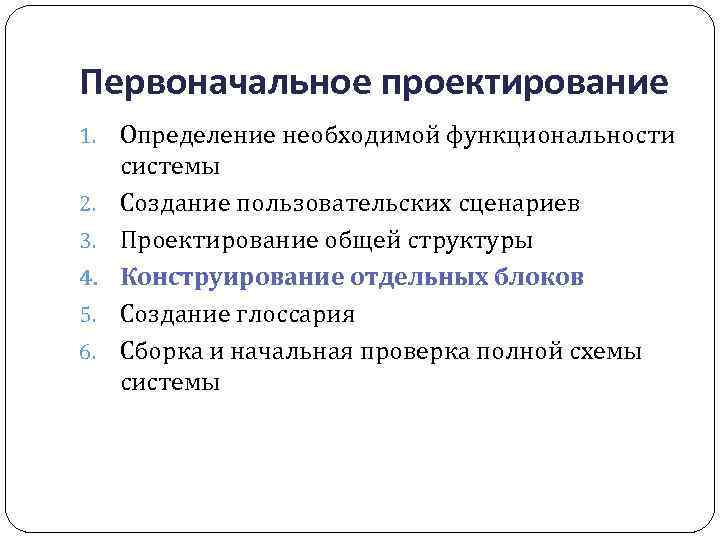 Первоначальное проектирование

1. Определение необходимой функциональности системы
2. Создание пользовательских сценариев
3. Проектирование общей структуры
4. Конструирование отдельных блоков
5. Создание глоссария
6. Сборка и начальная проверка полной схемы системы